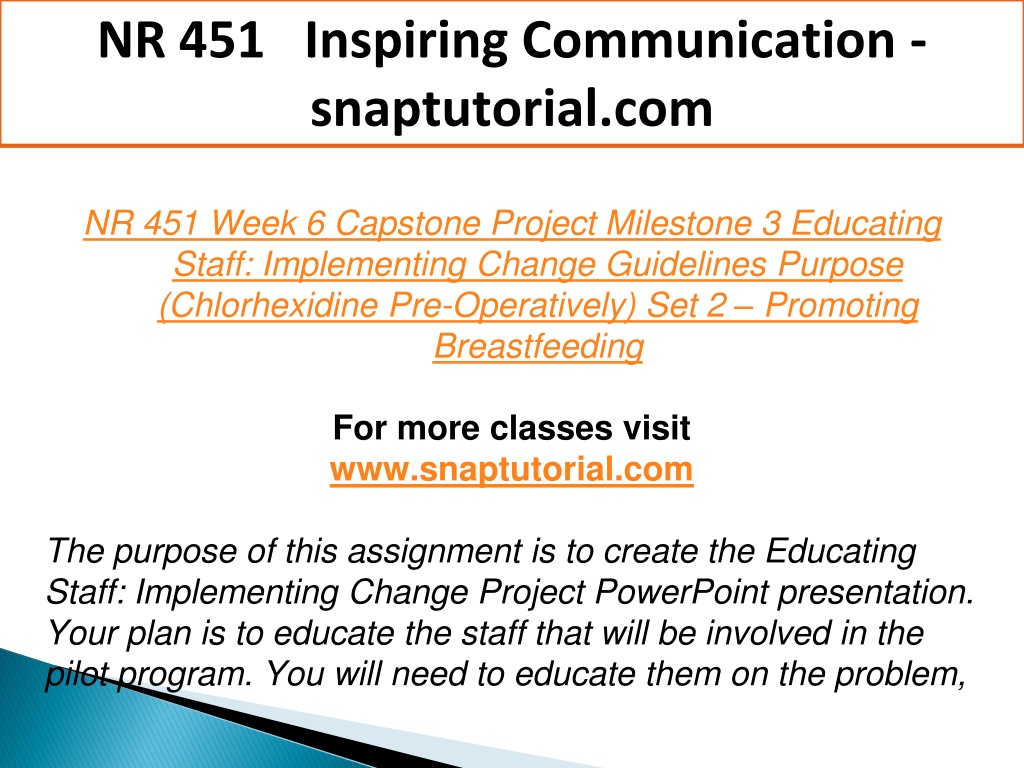 NR 451 Inspiring Communication - snaptutorial.com

NR 451 Week 6 Capstone Project Milestone 3 Educating Staff: Implementing Change Guidelines Purpose (Chlorhexidine Pre-Operatively) Set 2 – Promoting Breastfeeding

For more classes visit
www.snaptutorial.com

The purpose of this assignment is to create the Educating Staff: Implementing Change Project PowerPoint presentation. Your plan is to educate the staff that will be involved in the pilot program. You will need to educate them on the problem,